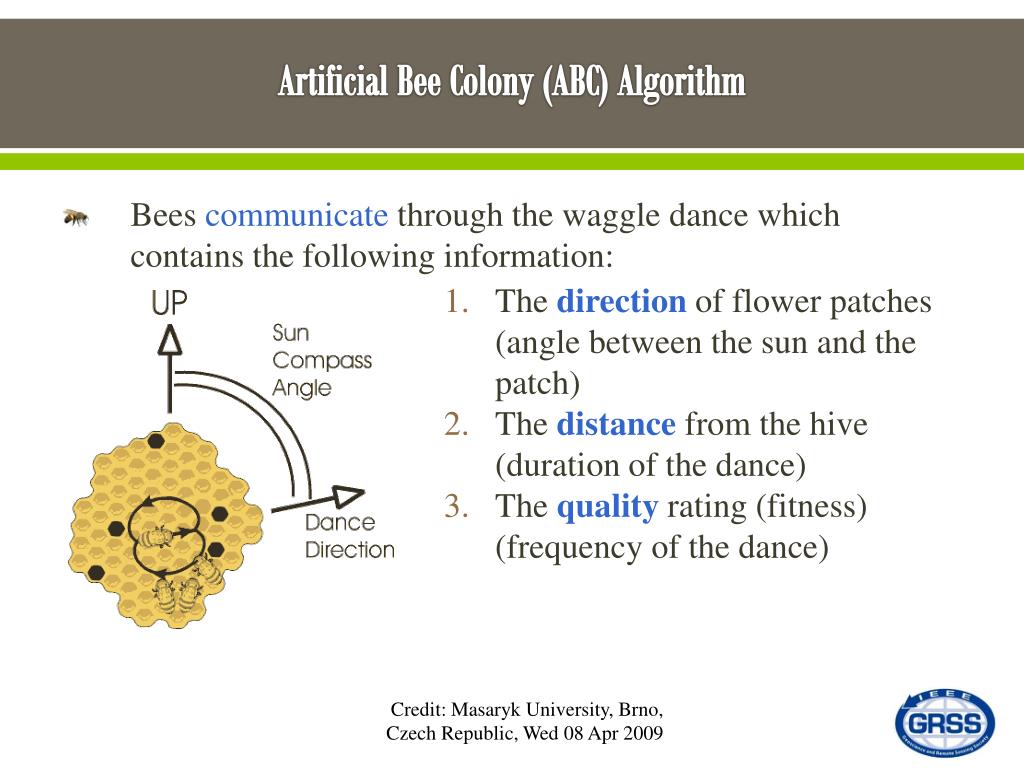 Artificial Bee Colony (ABC) Algorithm

Bees communicate through the waggle dance which contains the following information:

UP

Sun Compass Angle

Dance Direction

1. The direction of flower patches (angle between the sun and the patch)
2. The distance from the hive (duration of the dance)
3. The quality rating (fitness) (frequency of the dance)

Credit: Masaryk University, Brno, Czech Republic, Wed 08 Apr 2009

IEEE GRSS Geoscience and Remote Sensing Society